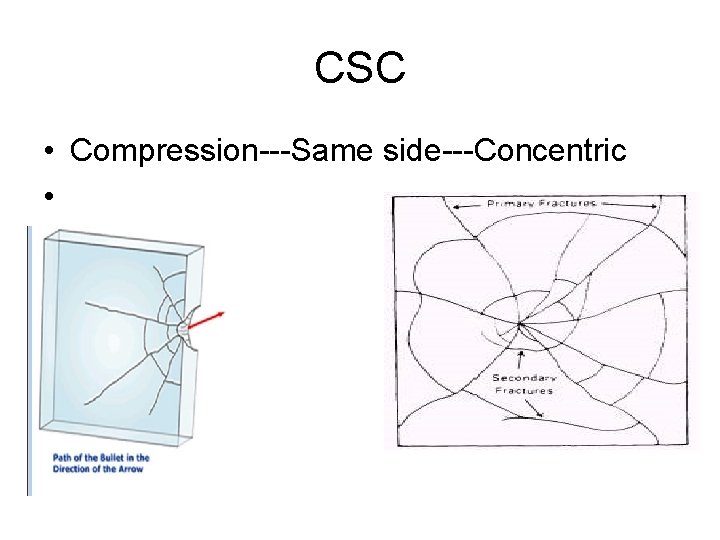 CSC

• Compression---Same side---Concentric
•

Path of the Bullet in the Direction of the Arrow

Primary Fractures

Secondary Fractures